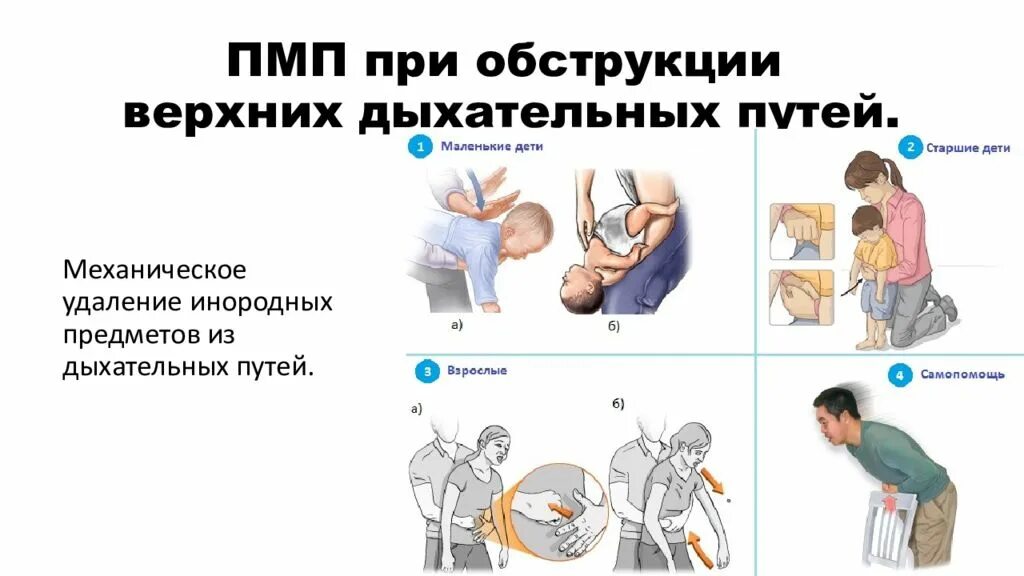 ПМП при обструкции верхних дыхательных путей.

Механическое удаление инородных предметов из дыхательных путей.

1 Маленькие дети

а)

б)

2 Старшие дети

3 Взрослые

а)

б)

4 Самопомощь